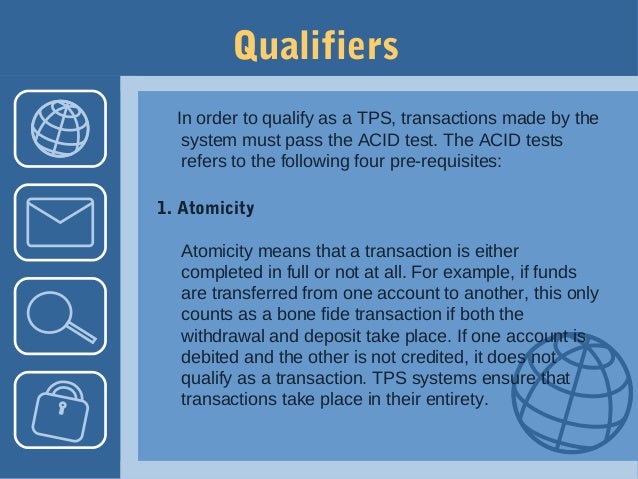 Qualifiers

In order to qualify as a TPS, transactions made by the system must pass the ACID test. The ACID tests refers to the following four pre-requisites:

1. Atomicity

Atomicity means that a transaction is either completed in full or not at all. For example, if funds are transferred from one account to another, this only counts as a bone fide transaction if both the withdrawal and deposit take place. If one account is debited and the other is not credited, it does not qualify as a transaction. TPS systems ensure that transactions take place in their entirety.